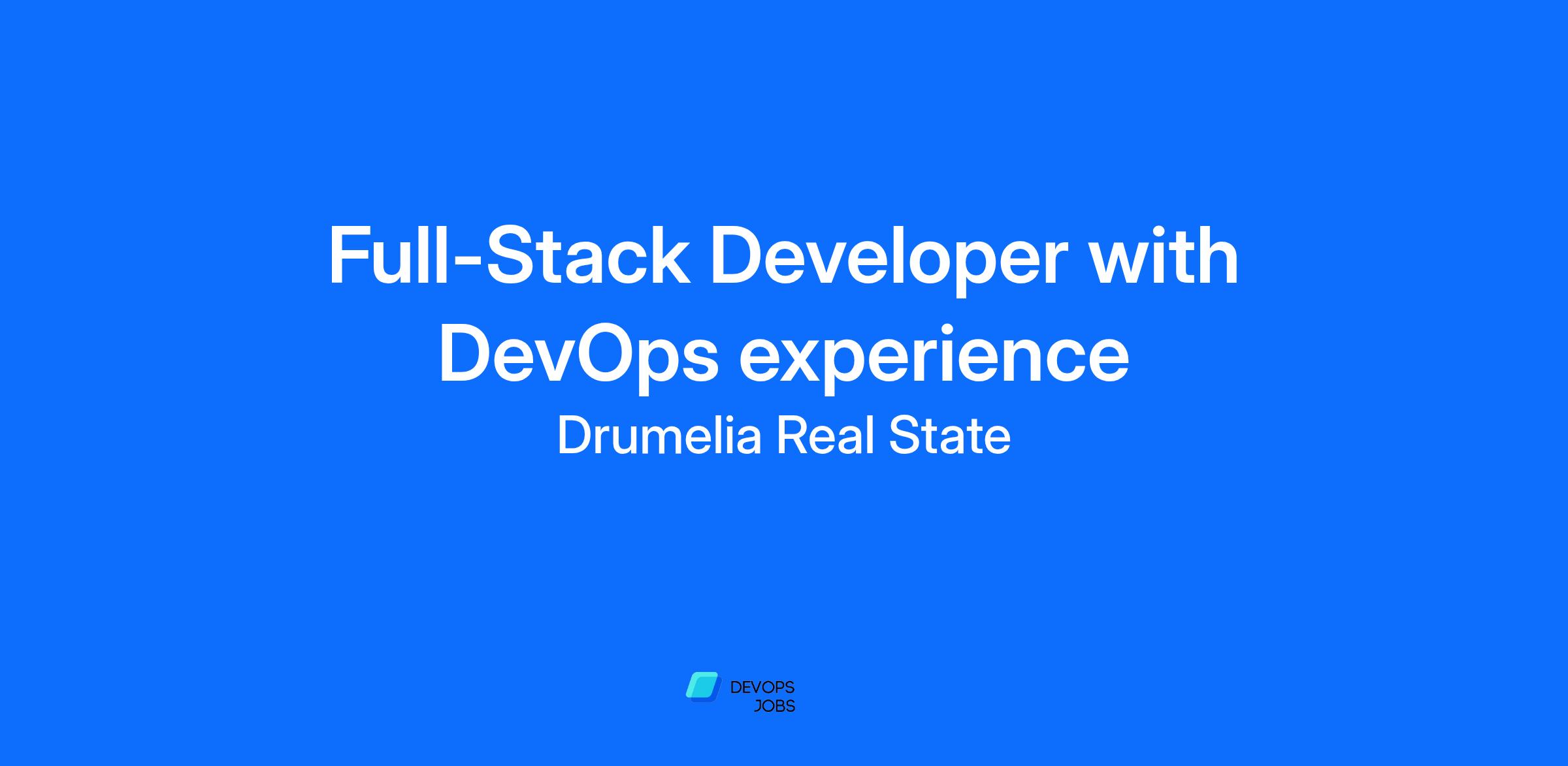 Full-Stack Developer with DevOps experience

Drumelia Real State

DEVOPS
JOBS